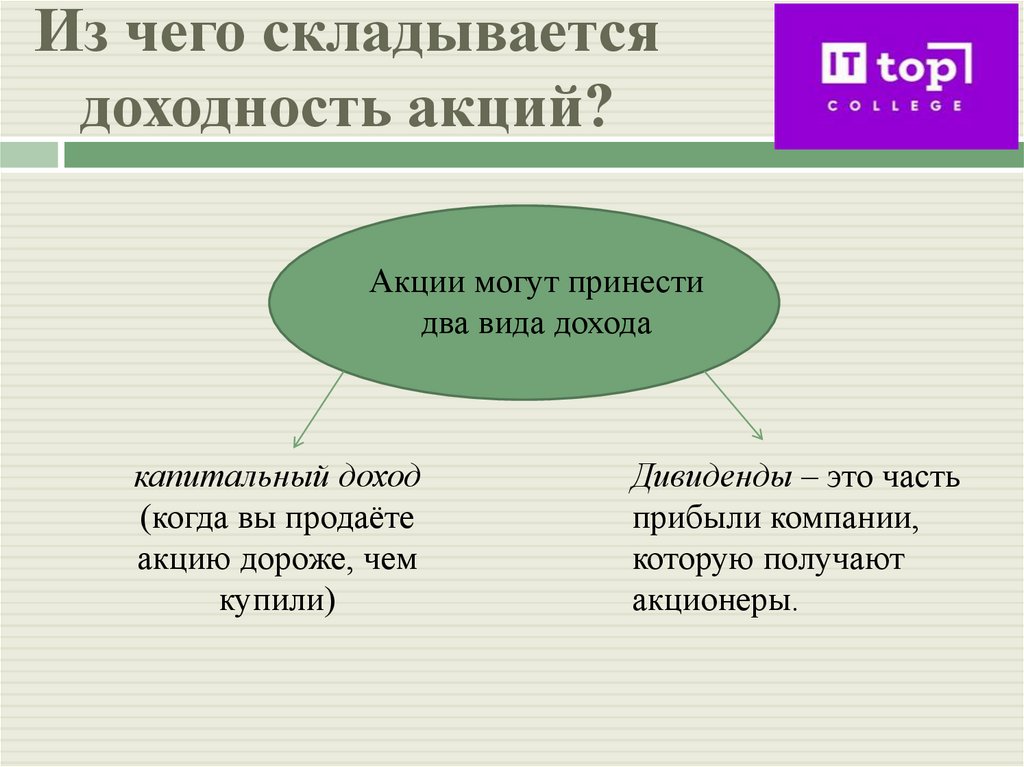 Из чего складывается доходность акций?

IT top COLLEGE

Акции могут принести два вида дохода

капитальный доход (когда вы продаёте акцию дороже, чем купили)

Дивиденды – это часть прибыли компании, которую получают акционеры.